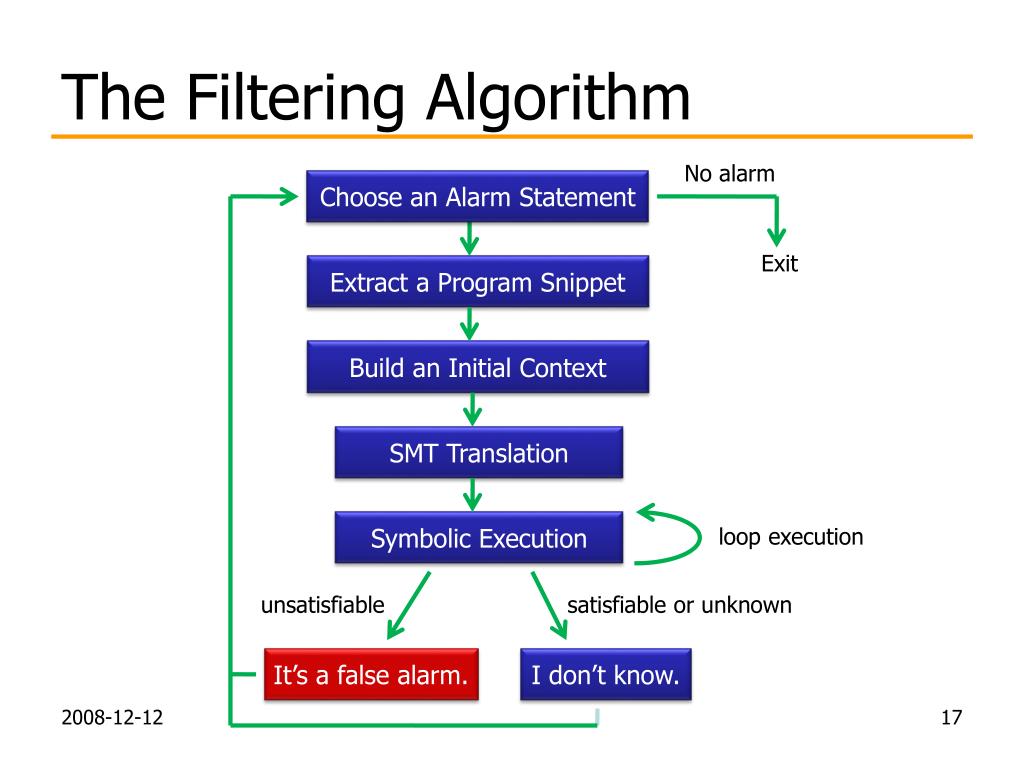 The Filtering Algorithm

Choose an Alarm Statement

No alarm

Exit

Extract a Program Snippet

Build an Initial Context

SMT Translation

Symbolic Execution

loop execution

unsatisfiable

satisfiable or unknown

It's a false alarm.

I don't know.

2008-12-12

17